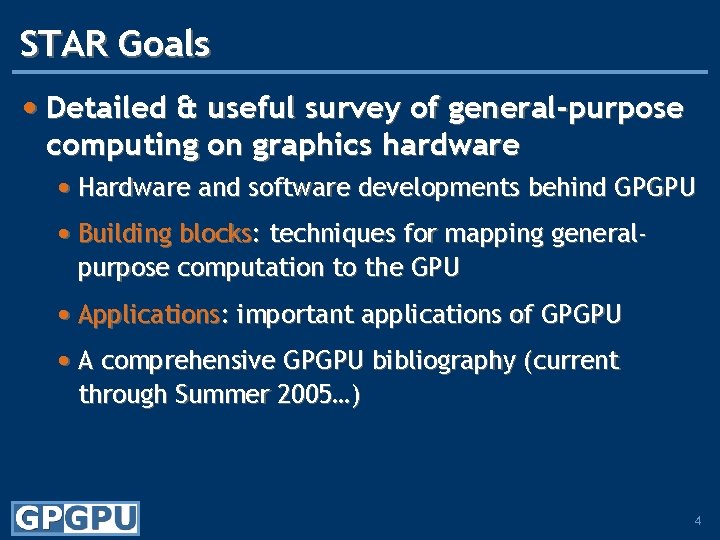 STAR Goals

• Detailed & useful survey of general-purpose computing on graphics hardware

• Hardware and software developments behind GPGPU

• Building blocks: techniques for mapping general-purpose computation to the GPU

• Applications: important applications of GPGPU

• A comprehensive GPGPU bibliography (current through Summer 2005…)

GPGPU

4